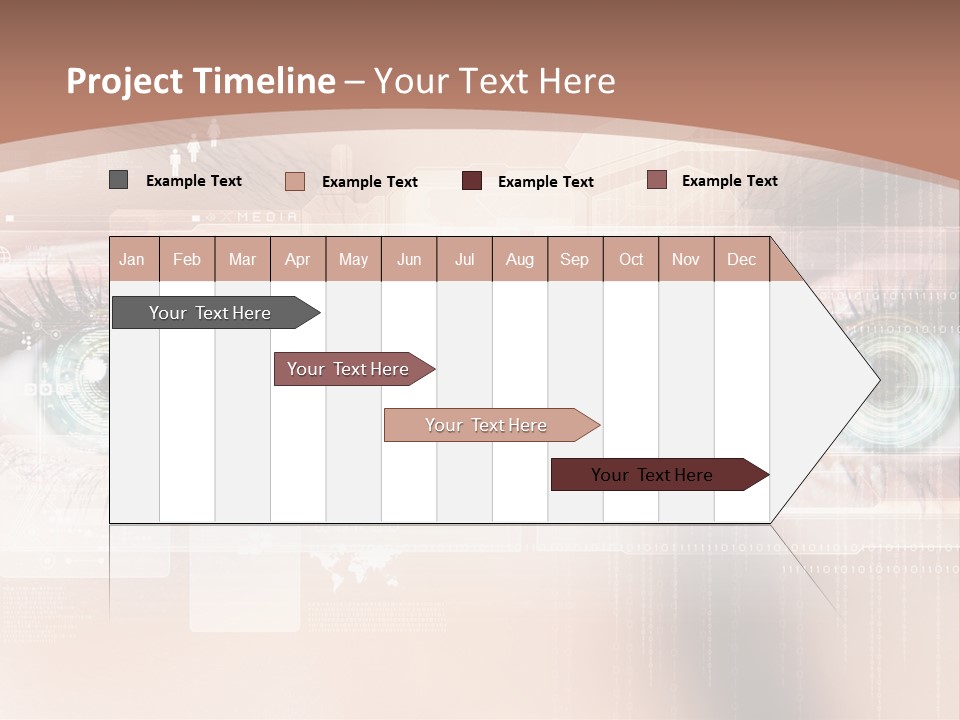 Project Timeline – Your Text Here

Example Text
Example Text
Example Text
Example Text

MEDIA

| Jan | Feb | Mar | Apr | May | Jun | Jul | Aug | Sep | Oct | Nov | Dec |
|---|---|---|---|---|---|---|---|---|---|---|---|

Your Text Here
Your Text Here
Your Text Here
Your Text Here